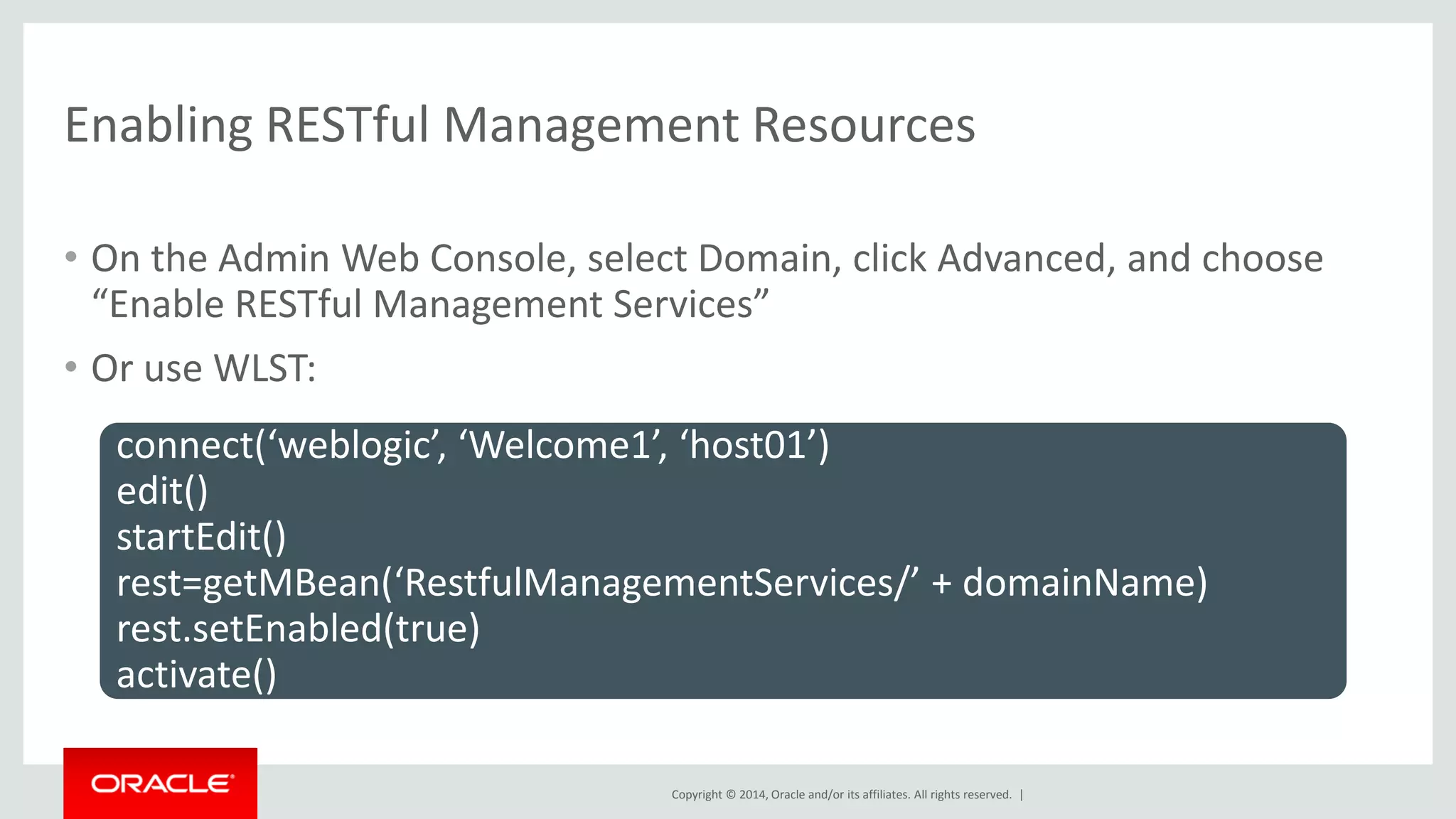 Enabling RESTful Management Resources

• On the Admin Web Console, select Domain, click Advanced, and choose “Enable RESTful Management Services”

• Or use WLST:

connect(‘weblogic’, ‘Welcome1’, ‘host01’)
edit()
startEdit()
rest=getMBean(‘RestfulManagementServices/’ + domainName)
rest.setEnabled(true)
activate()

ORACLE

Copyright © 2014, Oracle and/or its affiliates. All rights reserved. |